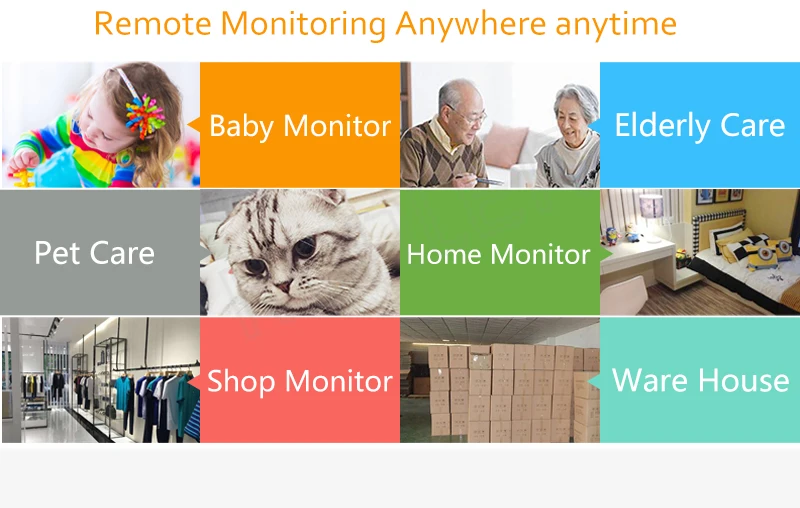 Remote Monitoring Anywhere anytime

Baby Monitor

Elderly Care

Pet Care

Home Monitor

Shop Monitor

Ware House